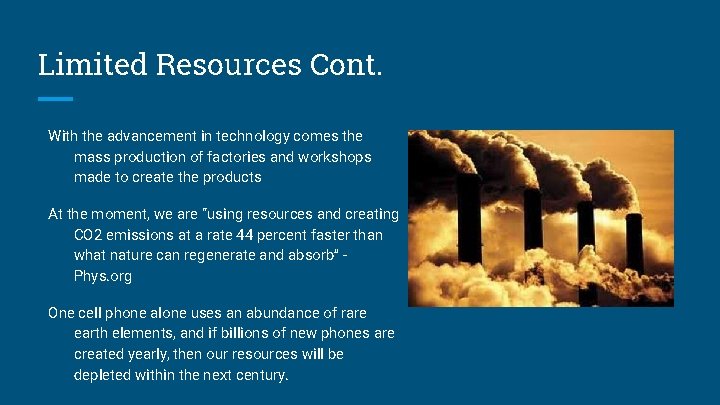 Limited Resources Cont.

With the advancement in technology comes the mass production of factories and workshops made to create the products

At the moment, we are "using resources and creating CO2 emissions at a rate 44 percent faster than what nature can regenerate and absorb" - Phys.org

One cell phone alone uses an abundance of rare earth elements, and if billions of new phones are created yearly, then our resources will be depleted within the next century.